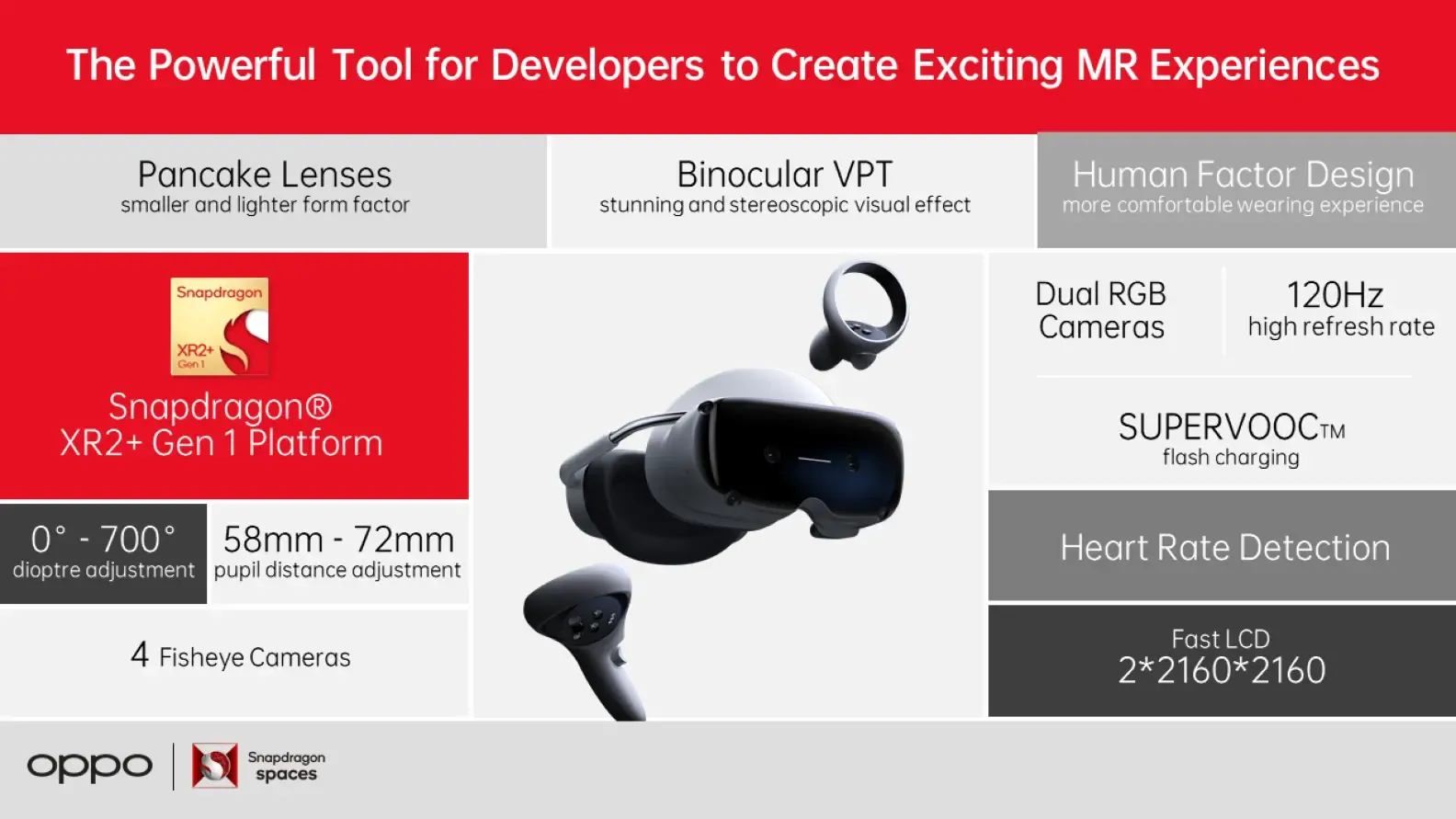 The Powerful Tool for Developers to Create Exciting MR Experiences

Pancake Lenses
smaller and lighter form factor

Binocular VPT
stunning and stereoscopic visual effect

Human Factor Design
more comfortable wearing experience

Snapdragon
XR2+
Gen 1

Snapdragon®
XR2+ Gen 1 Platform

0° - 700°
dioptre adjustment

58mm - 72mm
pupil distance adjustment

4 Fisheye Cameras

Dual RGB Cameras

120Hz
high refresh rate

SUPERVOOC™
flash charging

Heart Rate Detection

Fast LCD
2*2160*2160

oppo

Snapdragon
spaces